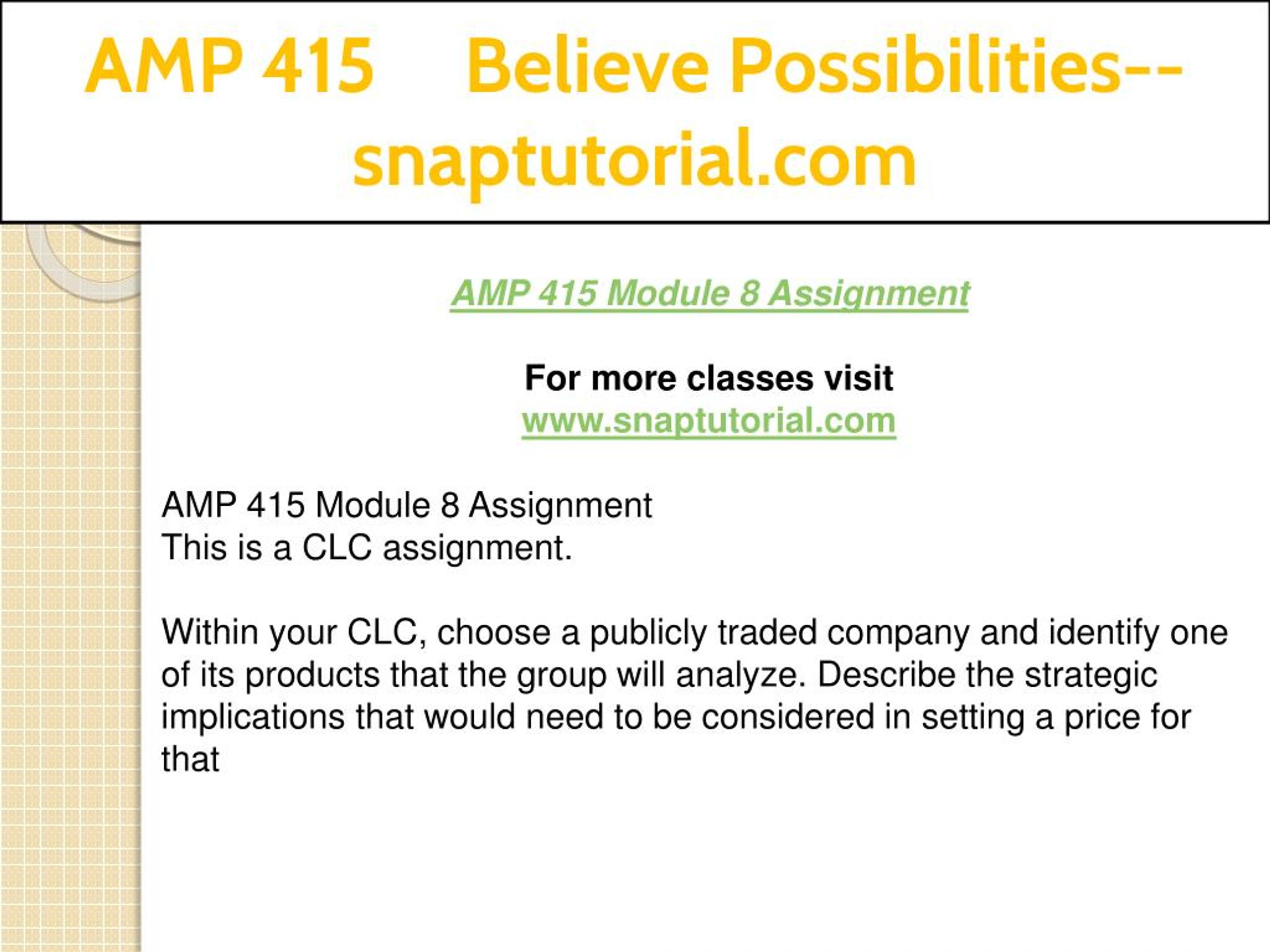 AMP 415 Believe Possibilities--snaptutorial.com

AMP 415 Module 8 Assignment

For more classes visit
www.snaptutorial.com

AMP 415 Module 8 Assignment
This is a CLC assignment.

Within your CLC, choose a publicly traded company and identify one of its products that the group will analyze. Describe the strategic implications that would need to be considered in setting a price for that